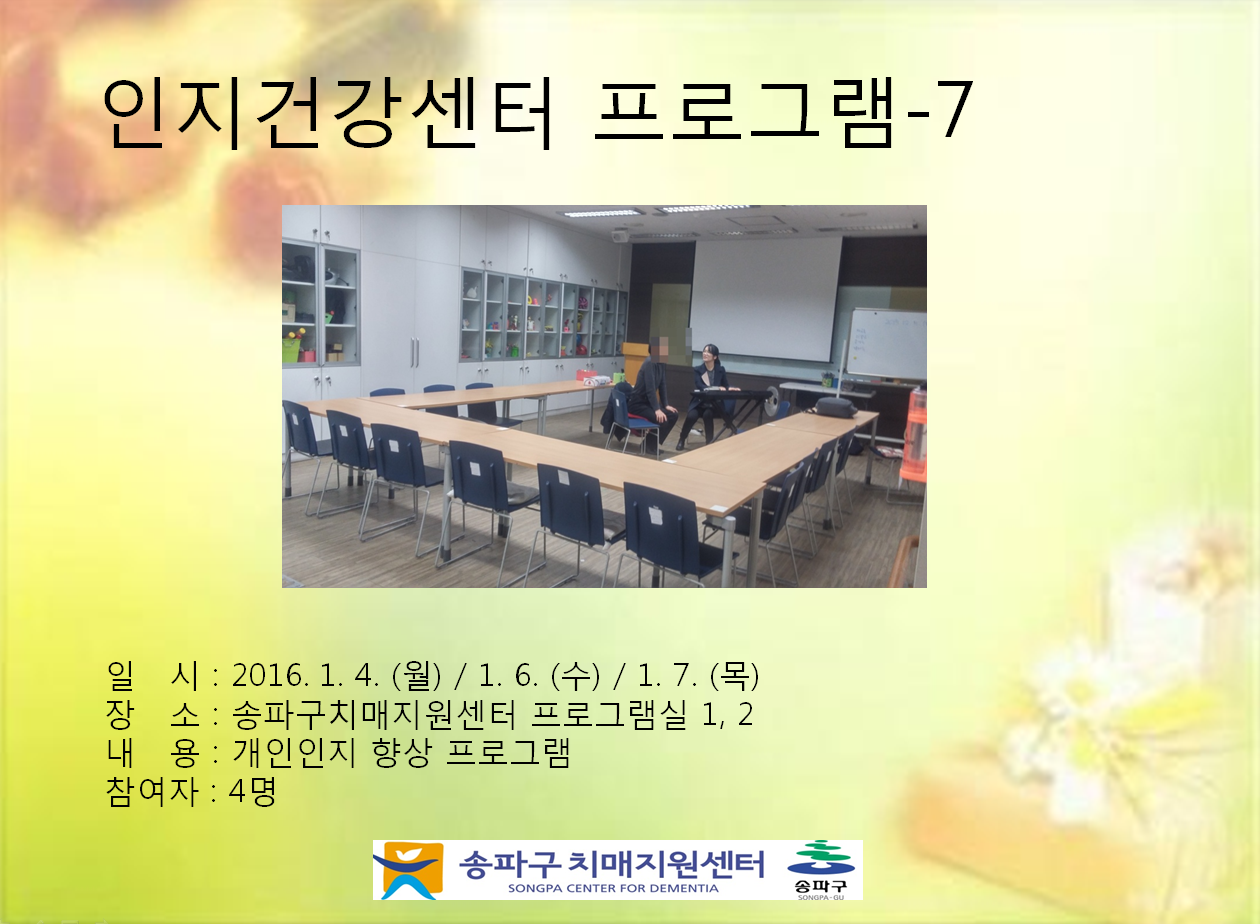 인지건강센터 프로그램-7

일　시 : 2016. 1. 4. (월) / 1. 6. (수) / 1. 7. (목)
장　소 : 송파구치매지원센터 프로그램실 1, 2
내　용 : 개인인지 향상 프로그램
참여자 : 4명

송파구 치매지원센터
SONGPA CENTER FOR DEMENTIA
송파구
SONGPA-GU